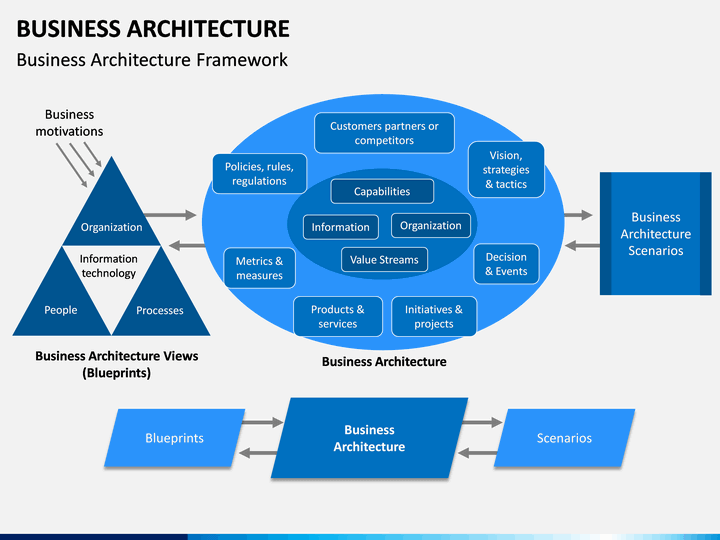 BUSINESS ARCHITECTURE
Business Architecture Framework

Business motivations

Organization
Information technology
People
Processes

Business Architecture Views (Blueprints)

Customers partners or competitors
Policies, rules, regulations
Vision, strategies & tactics
Capabilities
Information
Organization
Value Streams
Metrics & measures
Decision & Events
Products & services
Initiatives & projects

Business Architecture

Business Architecture Scenarios

Blueprints
Business Architecture
Scenarios